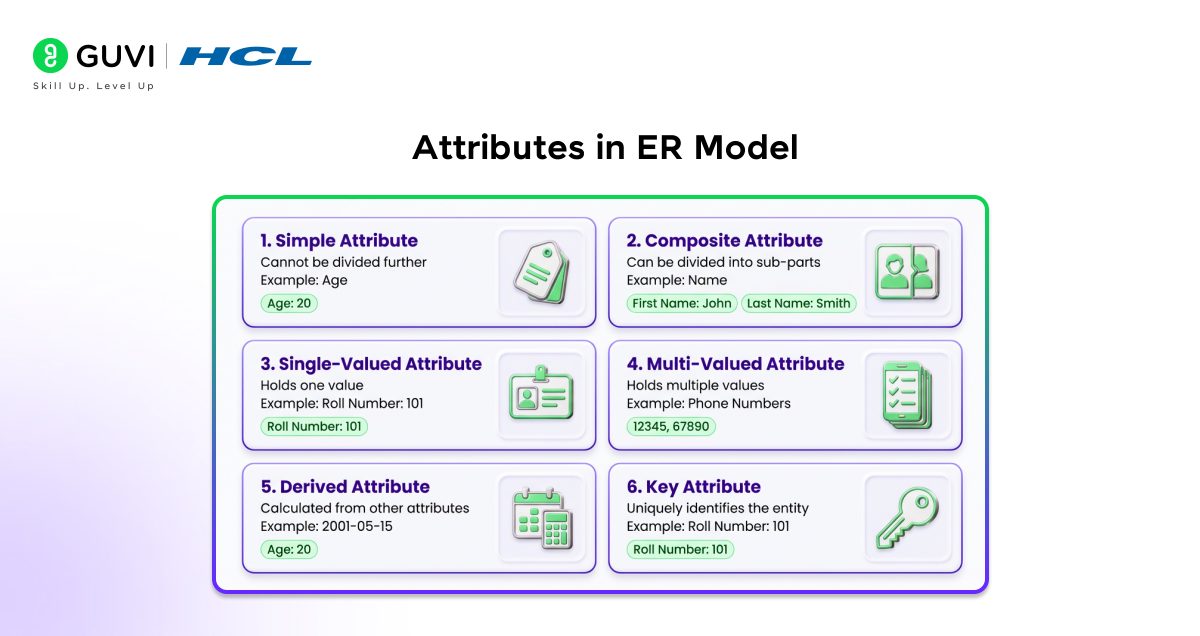 GUVI | HCL
Skill Up. Level Up

Attributes in ER Model

1. Simple Attribute
Cannot be divided further
Example: Age
Age: 20

2. Composite Attribute
Can be divided into sub-parts
Example: Name
First Name: John Last Name: Smith

3. Single-Valued Attribute
Holds one value
Example: Roll Number: 101
Roll Number: 101

4. Multi-Valued Attribute
Holds multiple values
Example: Phone Numbers
12345, 67890

5. Derived Attribute
Calculated from other attributes
Example: 2001-05-15
Age: 20

6. Key Attribute
Uniquely identifies the entity
Example: Roll Number: 101
Roll Number: 101